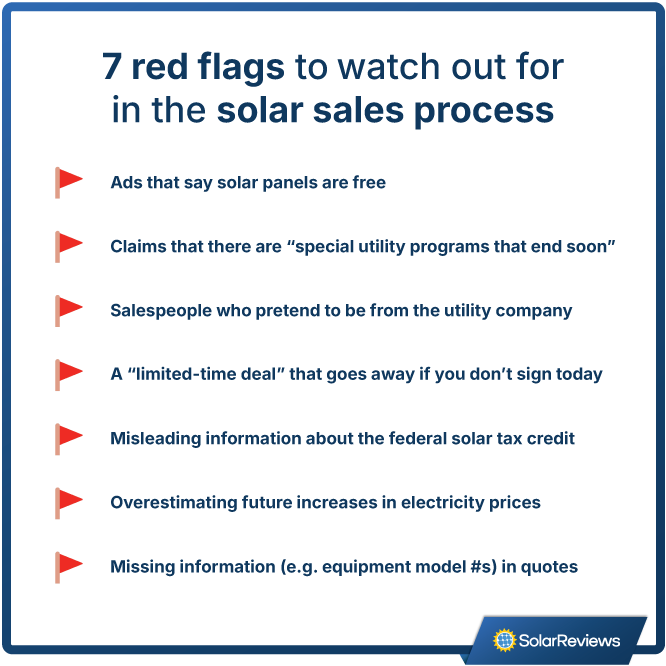 7 red flags to watch out for in the solar sales process

Ads that say solar panels are free

Claims that there are “special utility programs that end soon”

Salespeople who pretend to be from the utility company

A “limited-time deal” that goes away if you don’t sign today

Misleading information about the federal solar tax credit

Overestimating future increases in electricity prices

Missing information (e.g. equipment model #s) in quotes

SolarReviews